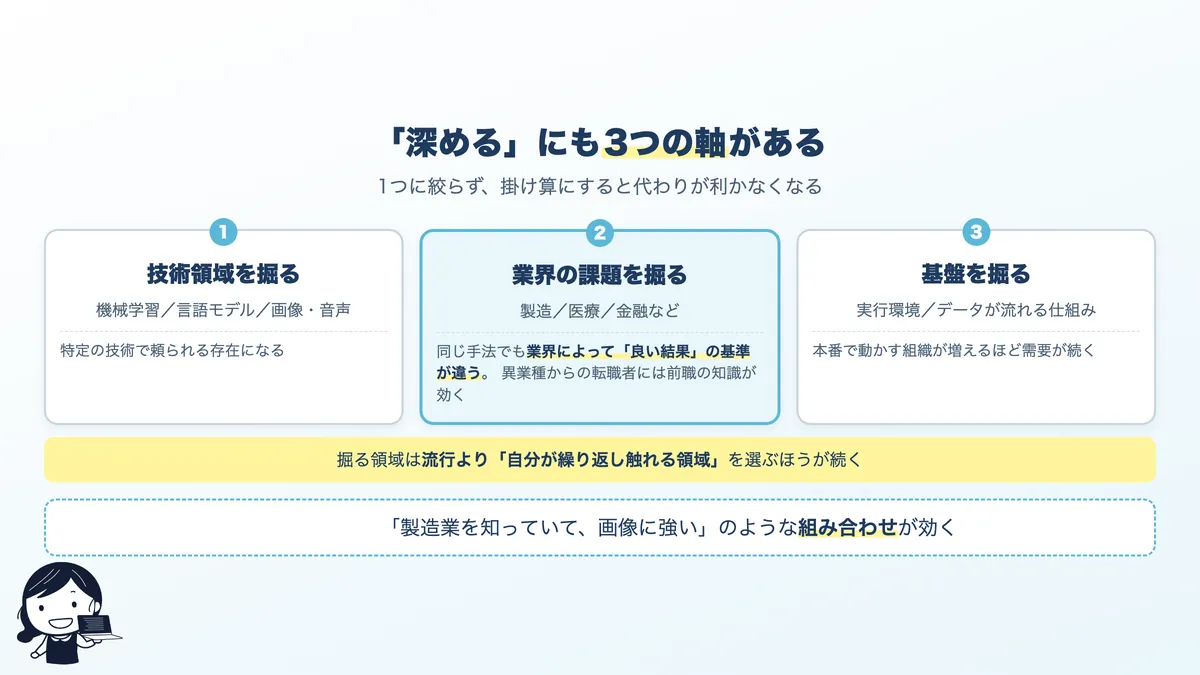 「深める」にも3つの軸がある

1つに絞らず、掛け算にすると代わりが利かなくなる

1

技術領域を掘る

機械学習／言語モデル／画像・音声

特定の技術で頼られる存在になる

2

業界の課題を掘る

製造／医療／金融など

同じ手法でも業界によって「良い結果」の基準が違う。 異業種からの転職者には前職の知識が効く

3

基盤を掘る

実行環境／データが流れる仕組み

本番で動かす組織が増えるほど需要が続く

掘る領域は流行より「自分が繰り返し触れる領域」を選ぶほうが続く

「製造業を知っていて、画像に強い」のような組み合わせが効く